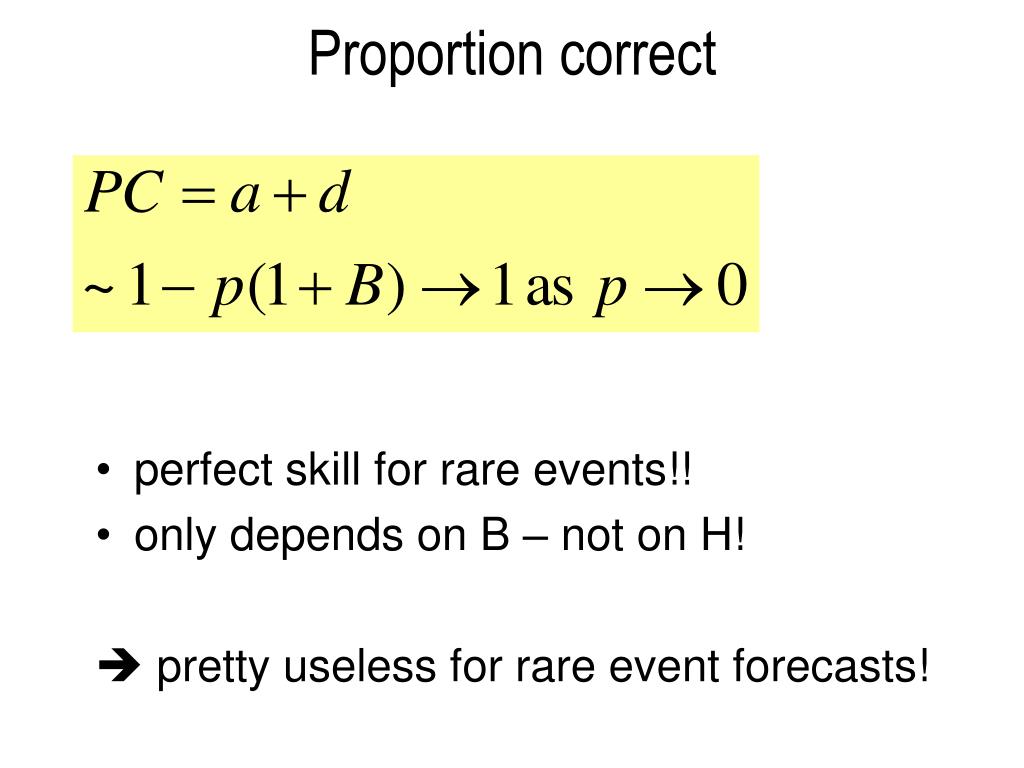 Proportion correct

$PC = a + d$

$\sim 1 - p(1 + B) \to 1 \text{ as } p \to 0$

• perfect skill for rare events!!
• only depends on B – not on H!

➔ pretty useless for rare event forecasts!